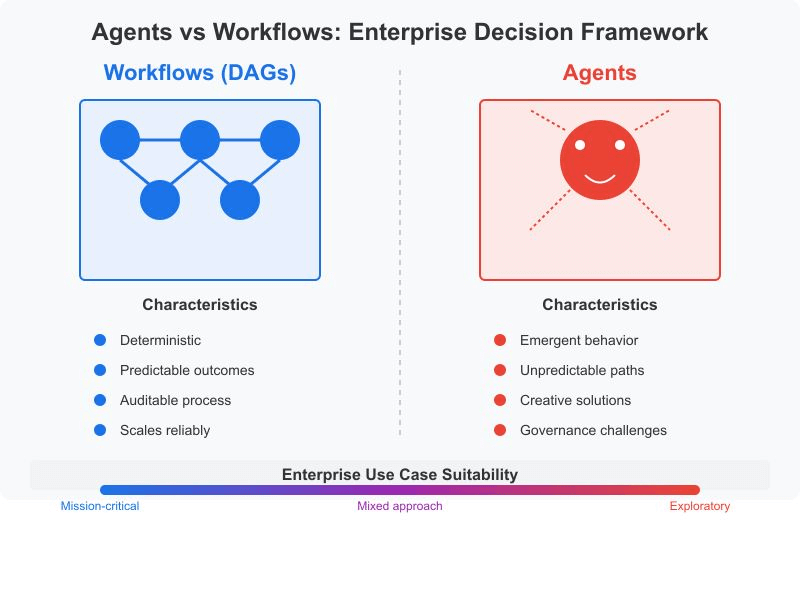 Agents vs Workflows: Enterprise Decision Framework

Workflows (DAGs)

Characteristics

Deterministic

Predictable outcomes

Auditable process

Scales reliably

Agents

Characteristics

Emergent behavior

Unpredictable paths

Creative solutions

Governance challenges

Enterprise Use Case Suitability

Mission-critical

Mixed approach

Exploratory